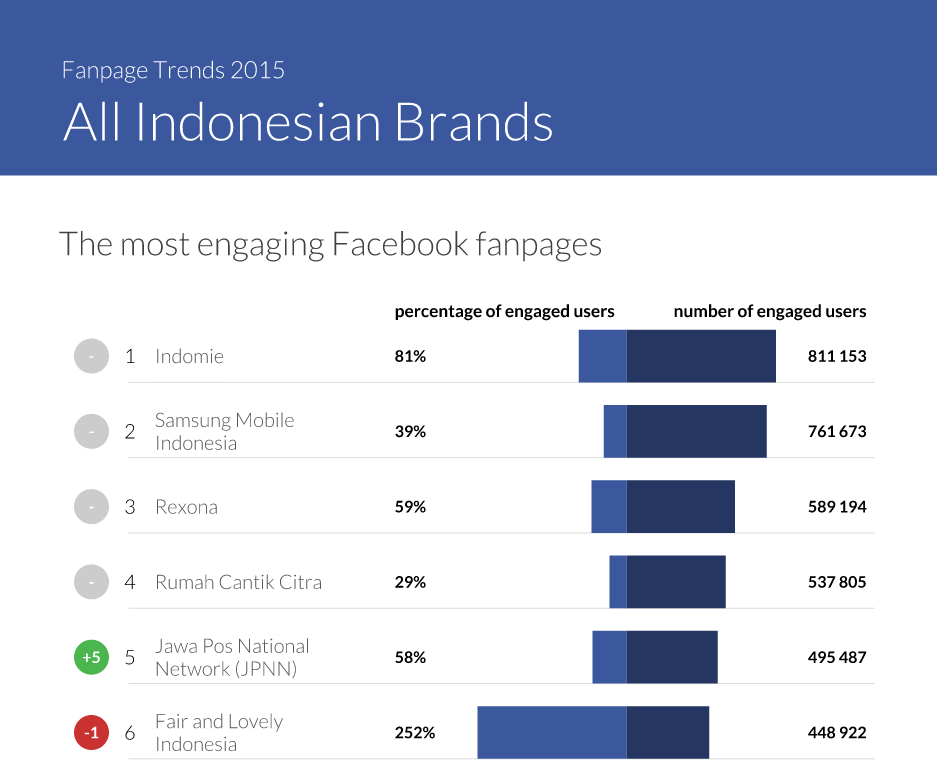 Fanpage Trends 2015
All Indonesian Brands

The most engaging Facebook fanpages

| | | | percentage of engaged users | number of engaged users |
|---|---|---|---|---|
| - | 1 | Indomie | 81% | 811 153 |
| - | 2 | Samsung Mobile Indonesia | 39% | 761 673 |
| - | 3 | Rexona | 59% | 589 194 |
| - | 4 | Rumah Cantik Citra | 29% | 537 805 |
| +5 | 5 | Jawa Pos National Network (JPNN) | 58% | 495 487 |
| -1 | 6 | Fair and Lovely Indonesia | 252% | 448 922 |